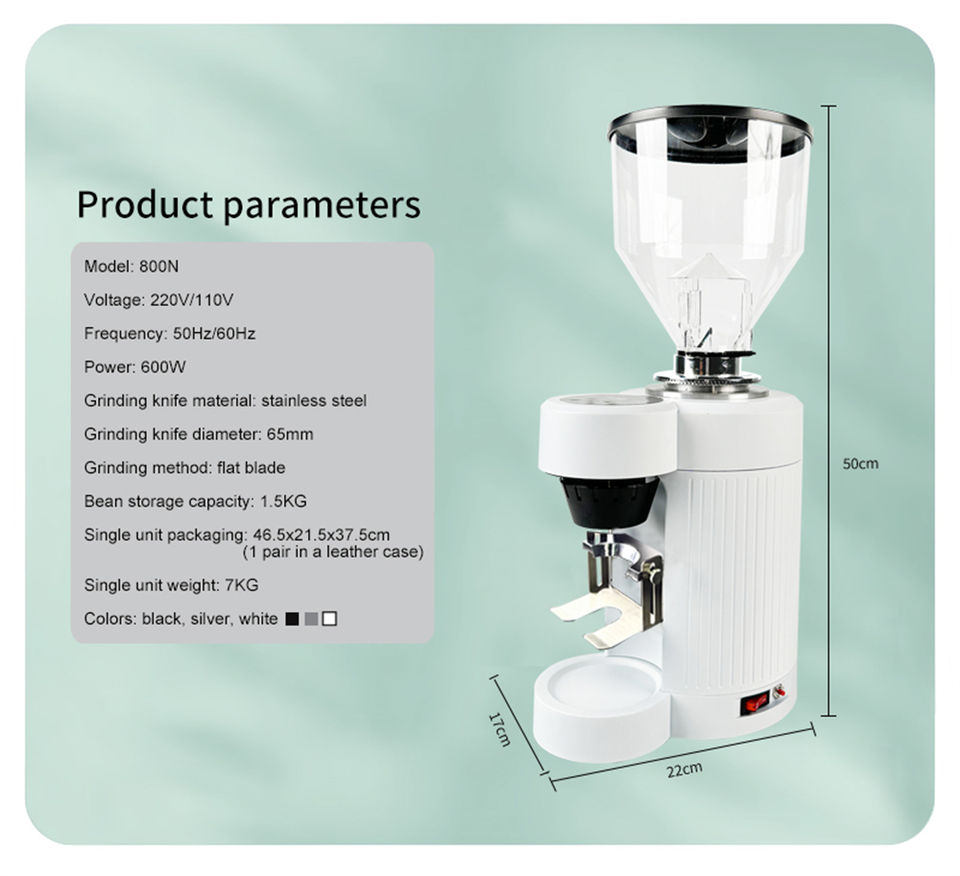 Product parameters

Model: 800N

Voltage: 220V/110V

Frequency: 50Hz/60Hz

Power: 600W

Grinding knife material: stainless steel

Grinding knife diameter: 65mm

Grinding method: flat blade

Bean storage capacity: 1.5KG

Single unit packaging: 46.5x21.5x37.5cm (1 pair in a leather case)

Single unit weight: 7KG

Colors: black, silver, white

50cm

17cm

22cm